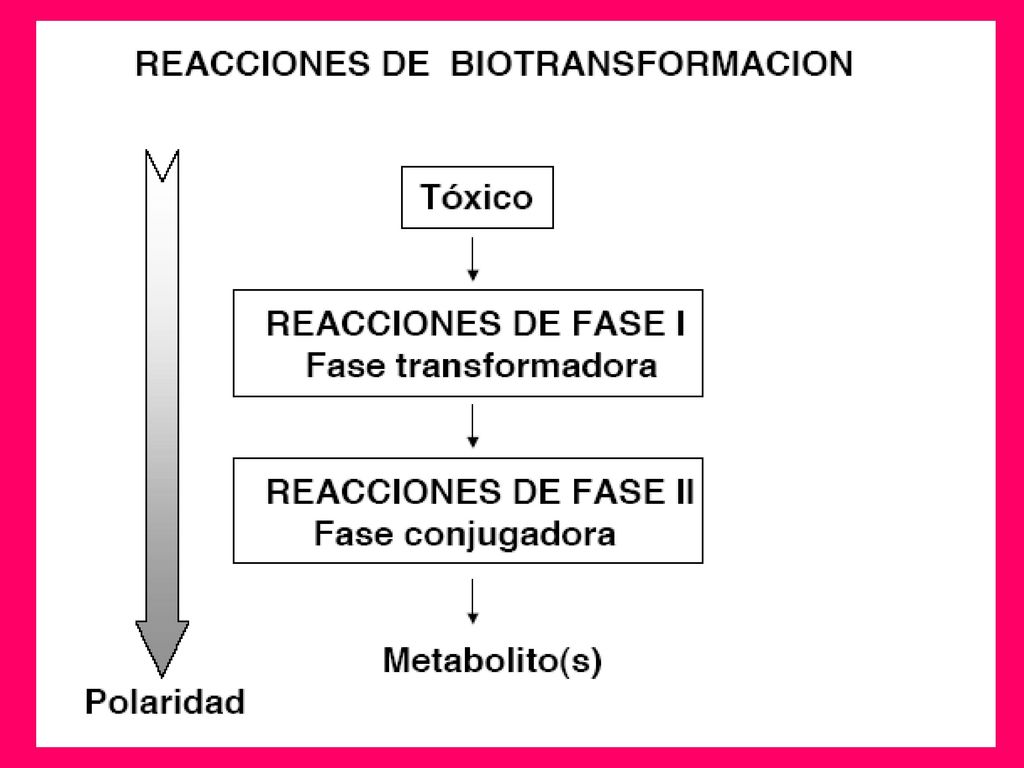 REACCIONES DE BIOTRANSFORMACION

Tóxico

REACCIONES DE FASE I
Fase transformadora

REACCIONES DE FASE II
Fase conjugadora

Metabolito(s)

Polaridad